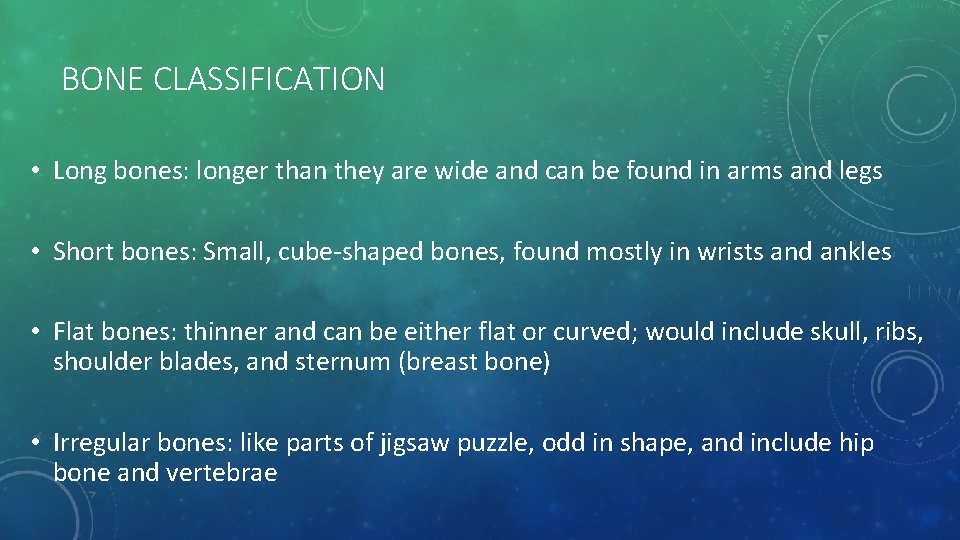 BONE CLASSIFICATION

• Long bones: longer than they are wide and can be found in arms and legs

• Short bones: Small, cube-shaped bones, found mostly in wrists and ankles

• Flat bones: thinner and can be either flat or curved; would include skull, ribs, shoulder blades, and sternum (breast bone)

• Irregular bones: like parts of jigsaw puzzle, odd in shape, and include hip bone and vertebrae